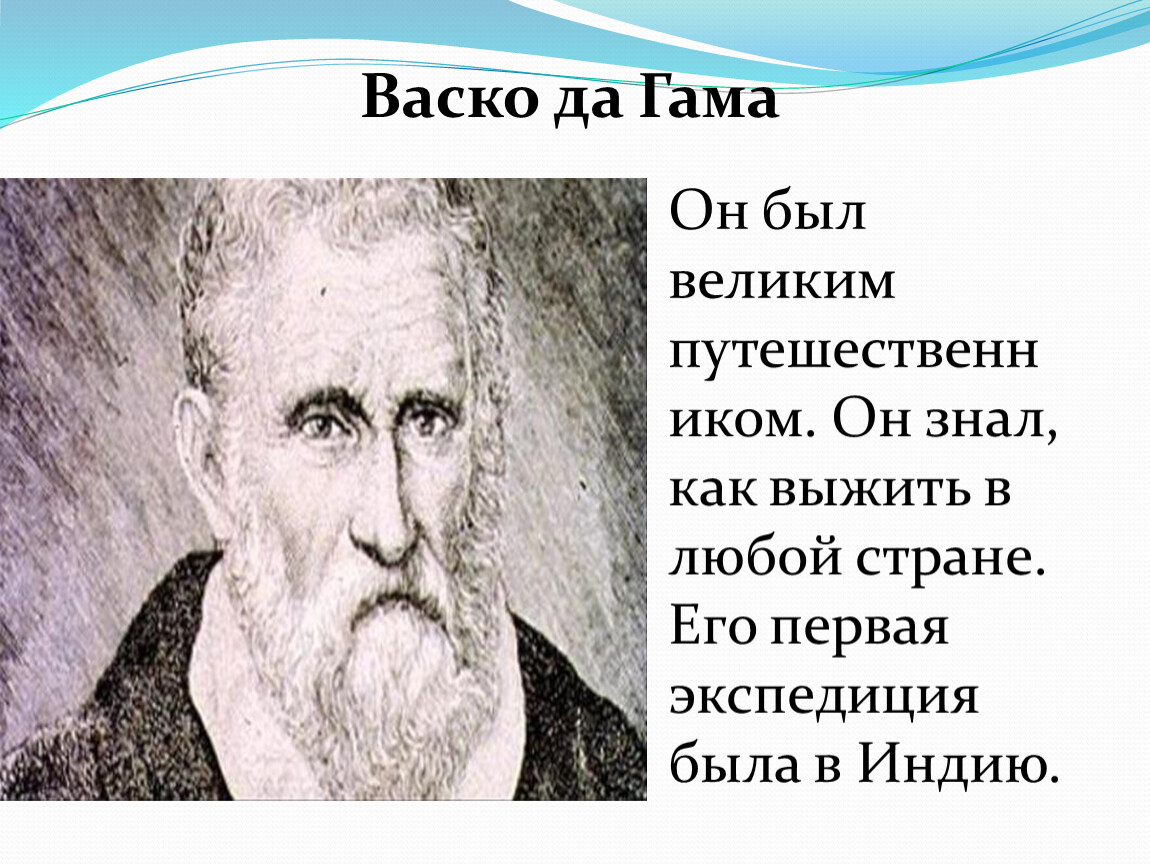 Васко да Гама

Он был великим путешественником. Он знал, как выжить в любой стране. Его первая экспедиция была в Индию.